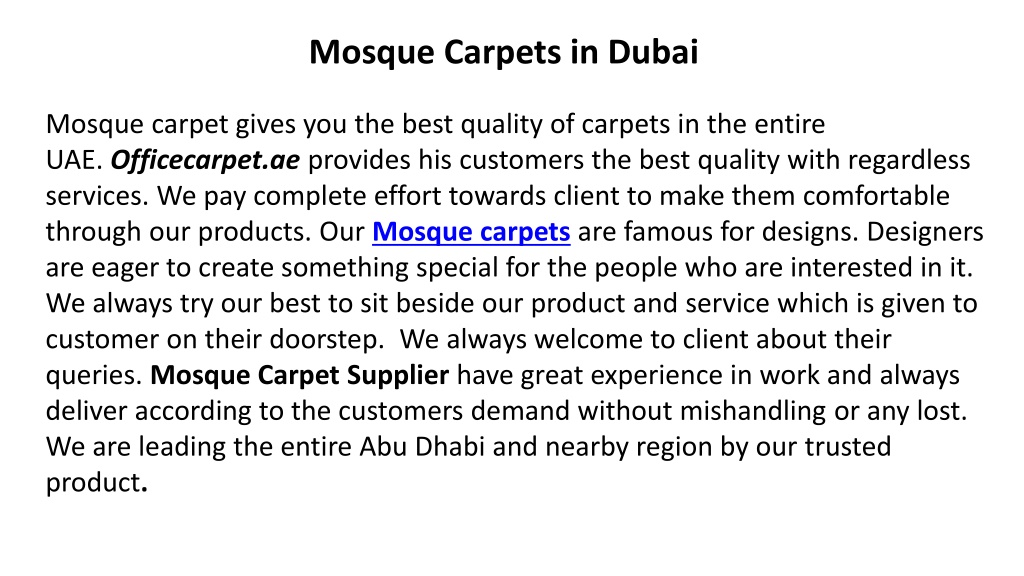 Mosque Carpets in Dubai

Mosque carpet gives you the best quality of carpets in the entire UAE. Officecarpet.ae provides his customers the best quality with regardless services. We pay complete effort towards client to make them comfortable through our products. Our Mosque carpets are famous for designs. Designers are eager to create something special for the people who are interested in it. We always try our best to sit beside our product and service which is given to customer on their doorstep. We always welcome to client about their queries. Mosque Carpet Supplier have great experience in work and always deliver according to the customers demand without mishandling or any lost. We are leading the entire Abu Dhabi and nearby region by our trusted product.